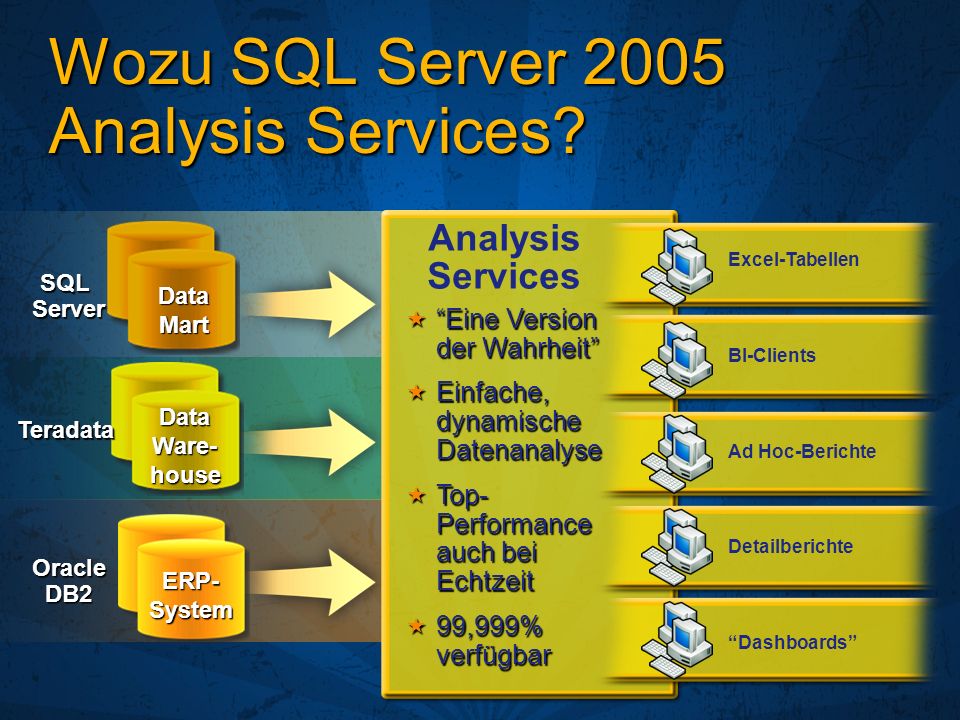 Wozu SQL Server 2005 Analysis Services?

SQL Server

Data Mart

Teradata

Data Warehouse

Oracle DB2

ERP-System

Analysis Services

“Eine Version der Wahrheit”

Einfache, dynamische Datenanalyse

Top-Performance auch bei Echtzeit

99,999% verfügbar

Excel-Tabellen

BI-Clients

Ad Hoc-Berichte

Detailberichte

“Dashboards”